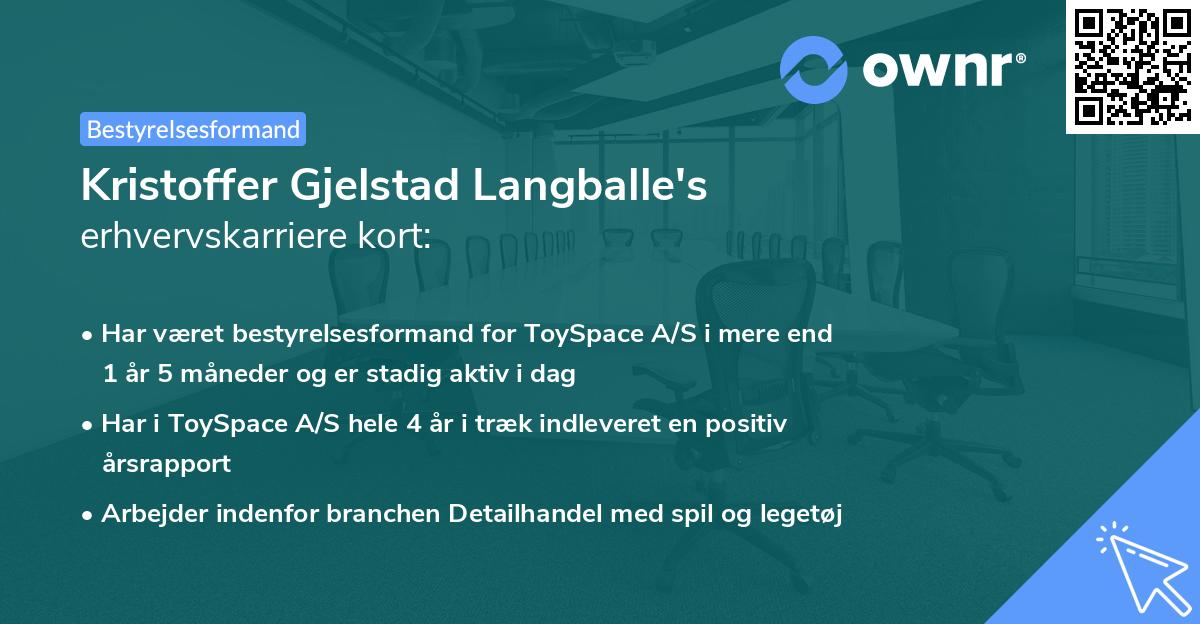 ownr®

Bestyrelsesformand

Kristoffer Gjelstad Langballe's
erhvervskarriere kort:

• Har været bestyrelsesformand for ToySpace A/S i mere end 1 år 5 måneder og er stadig aktiv i dag
• Har i ToySpace A/S hele 4 år i træk indleveret en positiv årsrapport
• Arbejder indenfor branchen Detailhandel med spil og legetøj